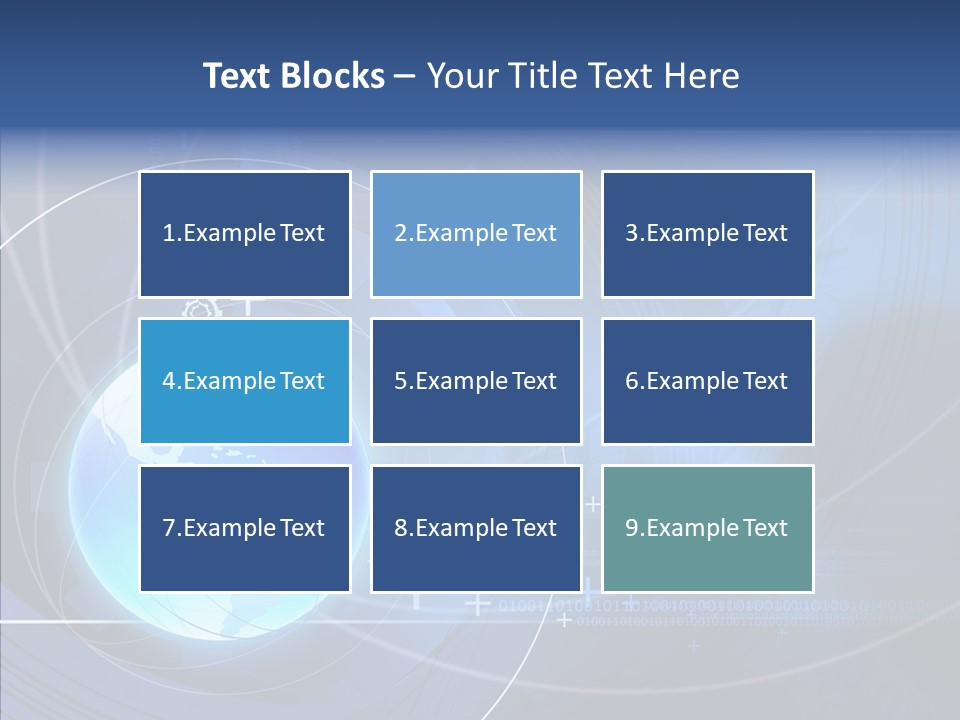 Text Blocks – Your Title Text Here

1.Example Text

2.Example Text

3.Example Text

4.Example Text

5.Example Text

6.Example Text

7.Example Text

8.Example Text

9.Example Text